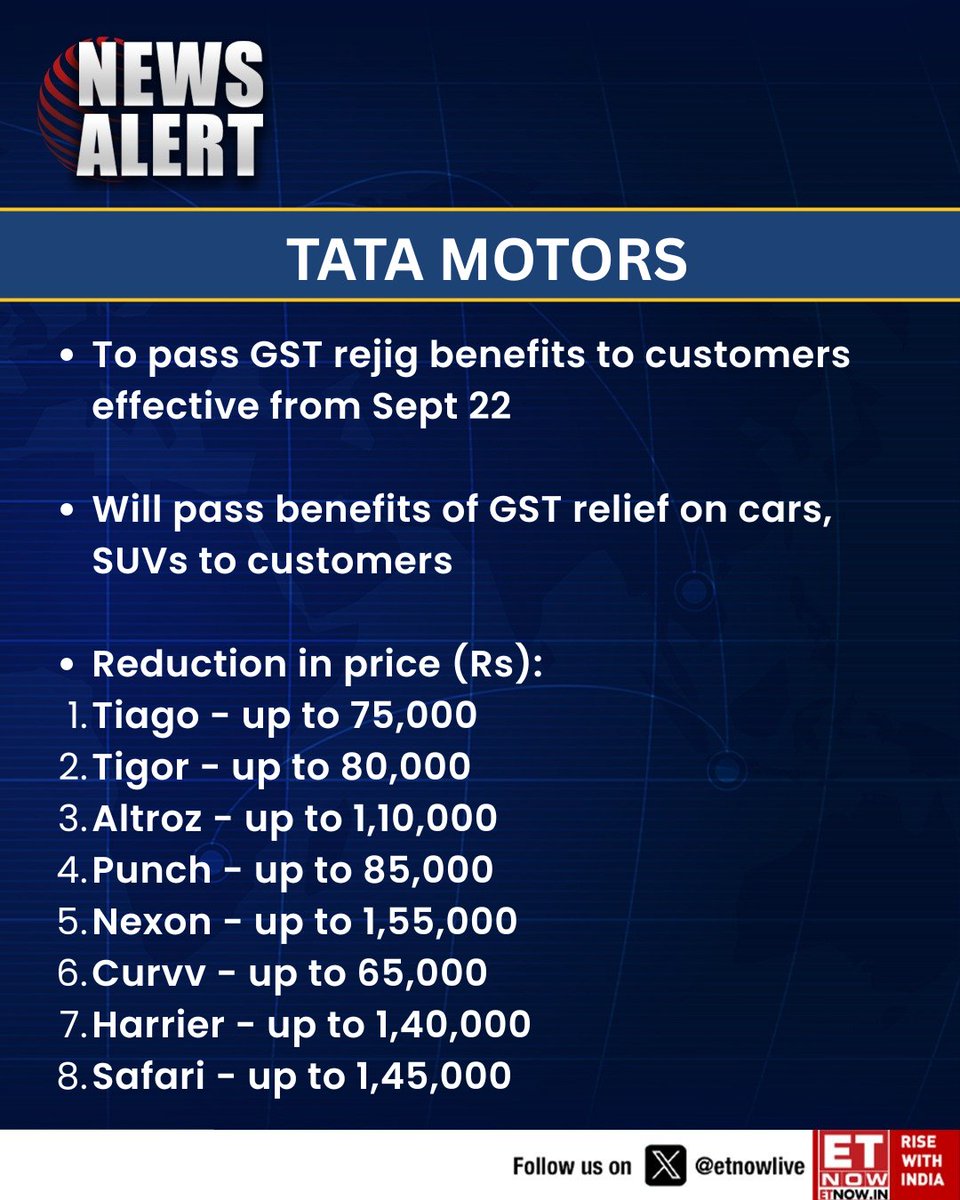 NEWS ALERT

TATA MOTORS

• To pass GST rejig benefits to customers effective from Sept 22

• Will pass benefits of GST relief on cars, SUVs to customers

• Reduction in price (Rs):
1. Tiago - up to 75,000
2. Tigor - up to 80,000
3. Altroz - up to 1,10,000
4. Punch - up to 85,000
5. Nexon - up to 1,55,000
6. Curvv - up to 65,000
7. Harrier - up to 1,40,000
8. Safari - up to 1,45,000

Follow us on @etnowlive

ET NOW ETNOW.IN RISE WITH INDIA